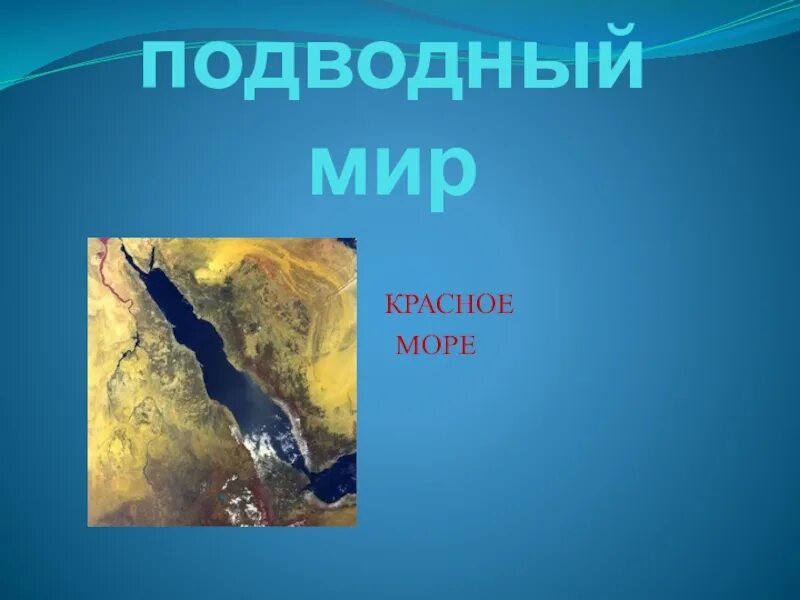 подводный мир

КРАСНОЕ МОРЕ